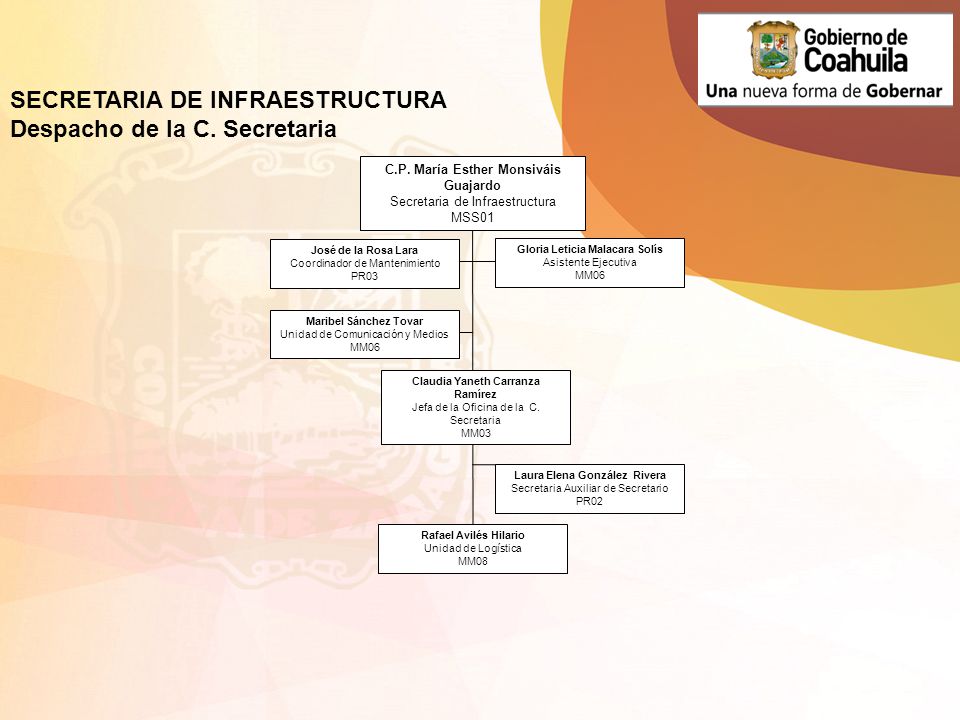 Gobierno de Coahuila
Una nueva forma de Gobernar

SECRETARIA DE INFRAESTRUCTURA
Despacho de la C. Secretaria

C.P. María Esther Monsiváis Guajardo
Secretaria de Infraestructura
MSS01

José de la Rosa Lara
Coordinador de Mantenimiento
PR03

Gloria Leticia Malacara Solís
Asistente Ejecutiva
MM06

Maribel Sánchez Tovar
Unidad de Comunicación y Medios
MM06

Claudia Yaneth Carranza Ramírez
Jefa de la Oficina de la C. Secretaria
MM03

Laura Elena González Rivera
Secretaria Auxiliar de Secretario
PR02

Rafael Avilés Hilario
Unidad de Logística
MM08